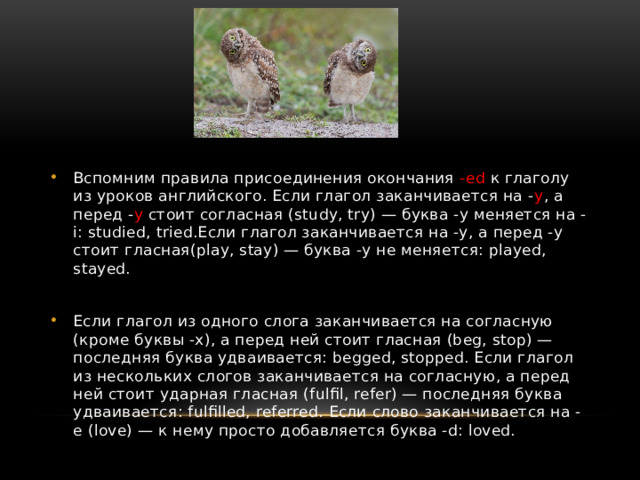 • Вспомним правила присоединения окончания -ed к глаголу из уроков английского. Если глагол заканчивается на -y, а перед -y стоит согласная (study, try) — буква -y меняется на -i: studied, tried.Если глагол заканчивается на -y, а перед -y стоит гласная(play, stay) — буква -y не меняется: played, stayed.

• Если глагол из одного слога заканчивается на согласную (кроме буквы -x), а перед ней стоит гласная (beg, stop) — последняя буква удваивается: begged, stopped. Если глагол из нескольких слогов заканчивается на согласную, а перед ней стоит ударная гласная (fulfil, refer) — последняя буква удваивается: fulfilled, referred. Если слово заканчивается на -e (love) — к нему просто добавляется буква -d: loved.